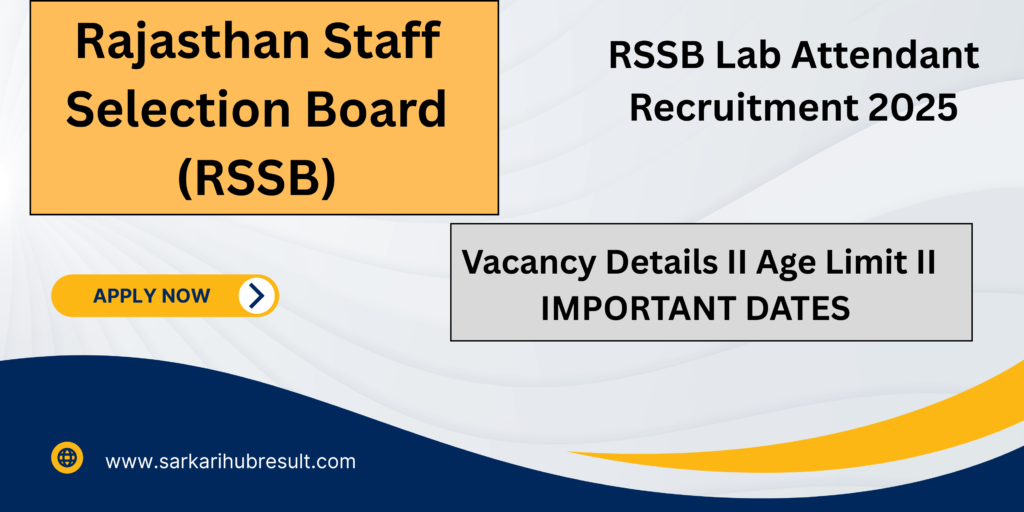 Rajasthan Staff Selection Board (RSSB)

RSSB Lab Attendant Recruitment 2025

Vacancy Details II Age Limit II IMPORTANT DATES

APPLY NOW

www.sarkarihubresult.com